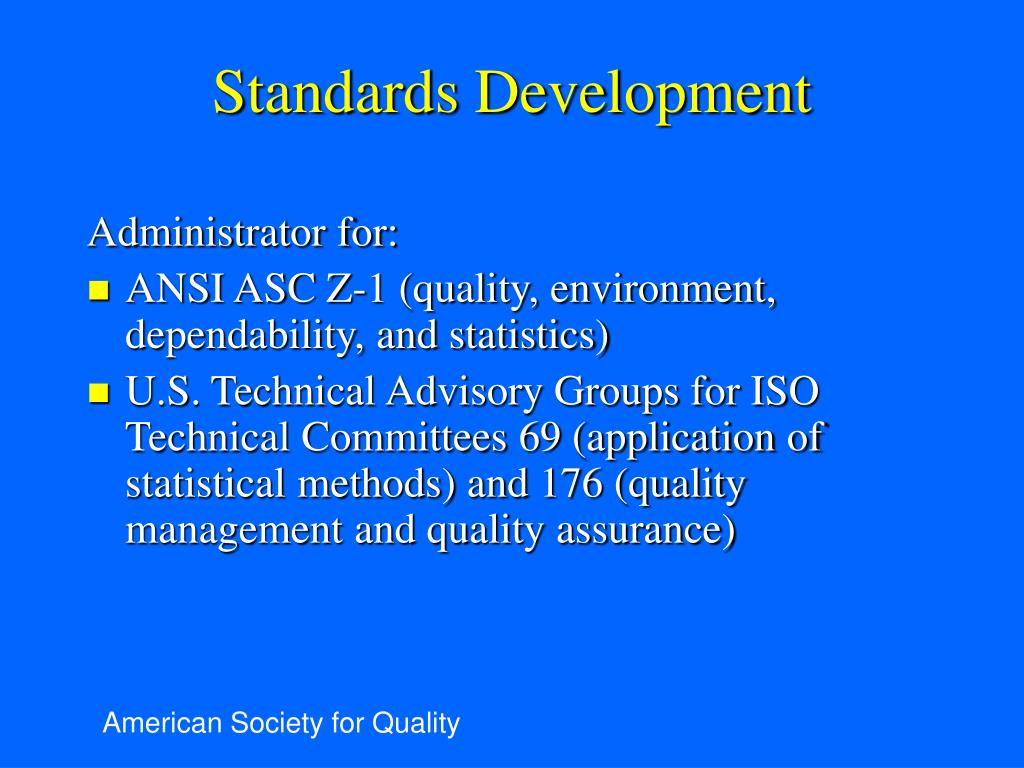 Standards Development

Administrator for:

- ANSI ASC Z-1 (quality, environment, dependability, and statistics)
- U.S. Technical Advisory Groups for ISO Technical Committees 69 (application of statistical methods) and 176 (quality management and quality assurance)

American Society for Quality